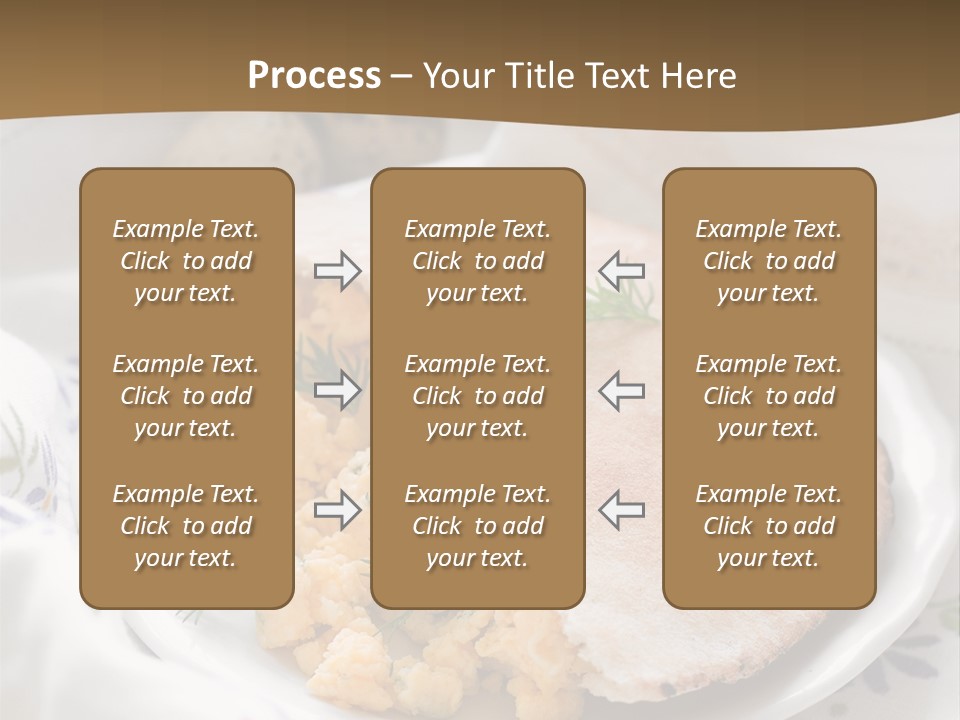 Process – Your Title Text Here

Example Text. Click to add your text.

Example Text. Click to add your text.

Example Text. Click to add your text.

Example Text. Click to add your text.

Example Text. Click to add your text.

Example Text. Click to add your text.

Example Text. Click to add your text.

Example Text. Click to add your text.

Example Text. Click to add your text.